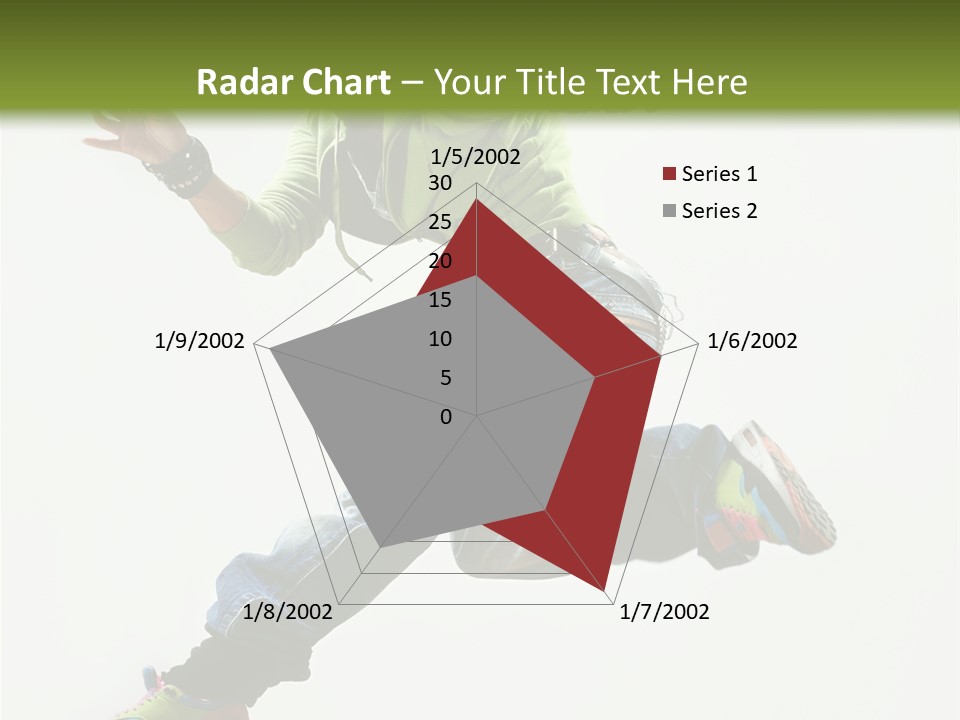 Radar Chart – Your Title Text Here

1/5/2002

30
25
20
15
10
5
0

1/6/2002

1/7/2002

1/8/2002

1/9/2002

Series 1
Series 2